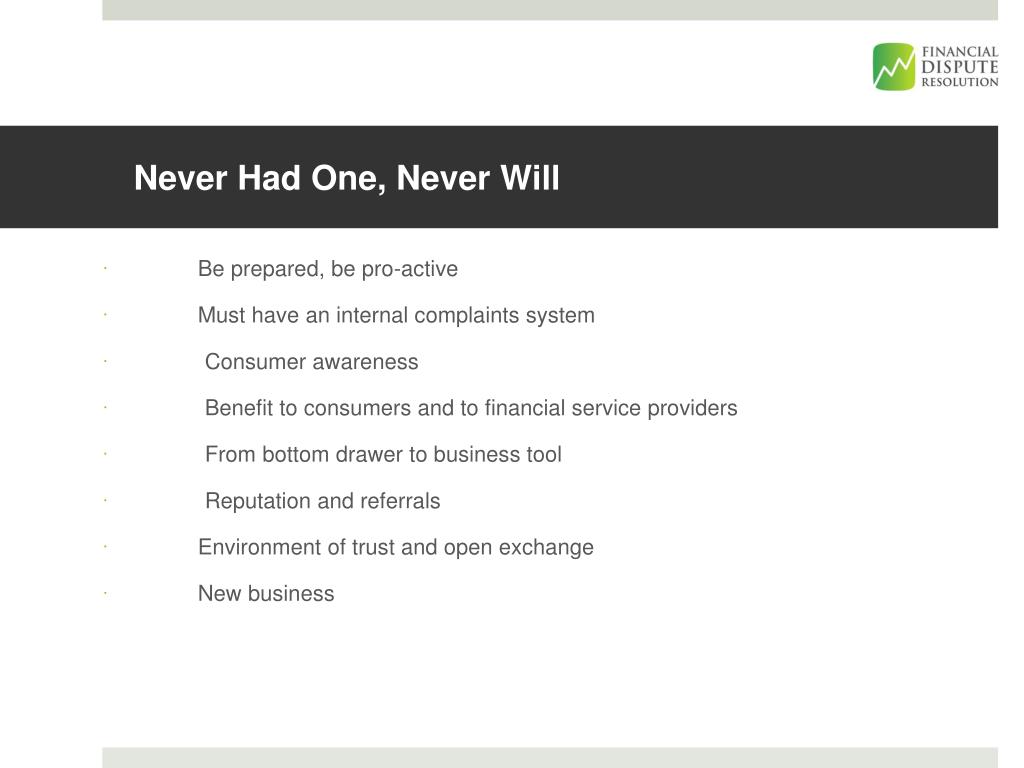 FINANCIAL DISPUTE RESOLUTION

Never Had One, Never Will

· Be prepared, be pro-active
· Must have an internal complaints system
· Consumer awareness
· Benefit to consumers and to financial service providers
· From bottom drawer to business tool
· Reputation and referrals
· Environment of trust and open exchange
· New business